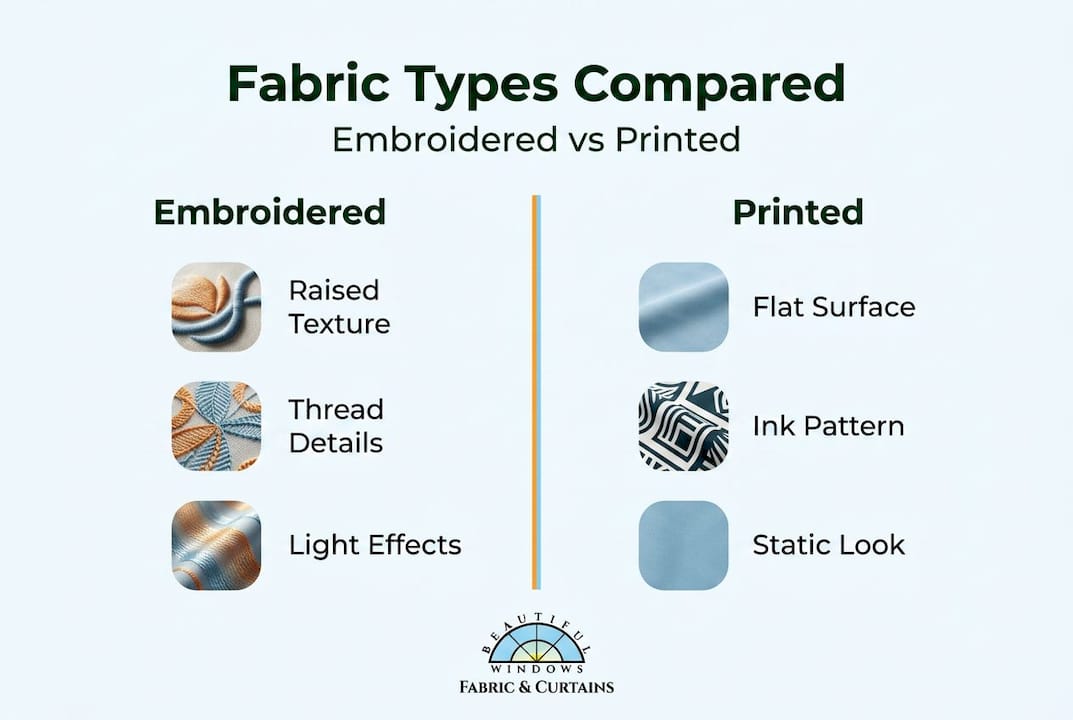 Fabric Types Compared
Embroidered vs Printed

Embroidered

Raised Texture

Thread Details

Light Effects

Printed

Flat Surface

Ink Pattern

Static Look

BEAUTIFUL
WINDOWS
FABRIC & CURTAINS